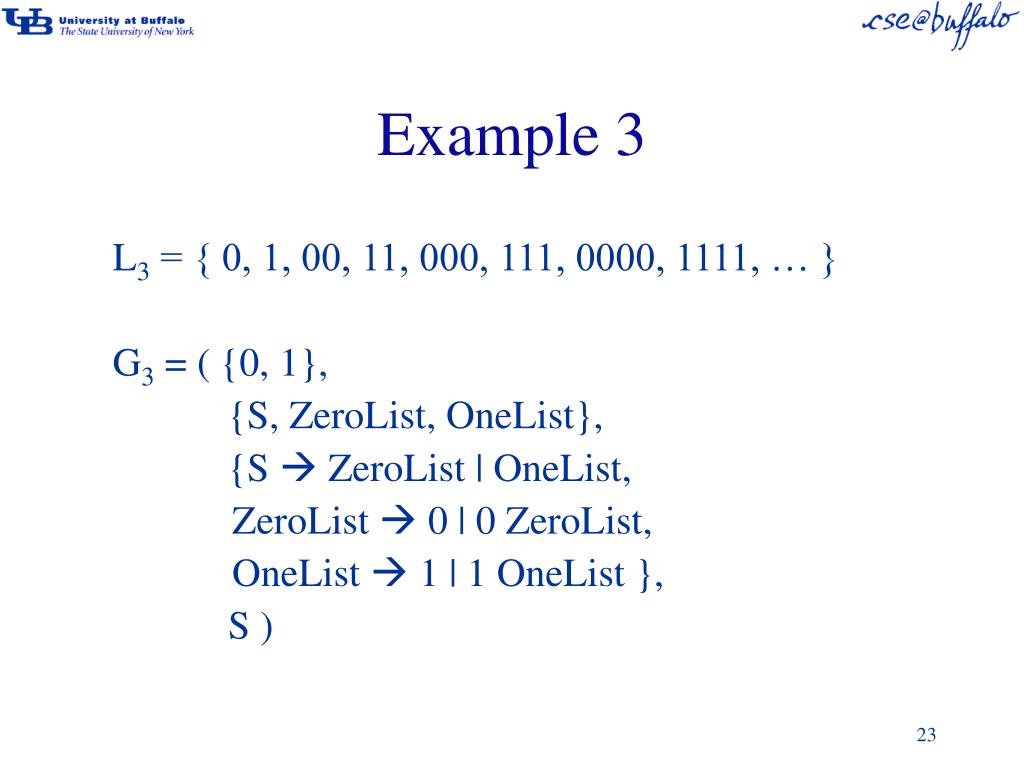 UB University at Buffalo
The State University of New York

cse@buffalo

Example 3

$L_3$ = { 0, 1, 00, 11, 000, 111, 0000, 1111, … }

$G_3$ = ( {0, 1},
{S, ZeroList, OneList},
{S → ZeroList | OneList,
ZeroList → 0 | 0 ZeroList,
OneList → 1 | 1 OneList },
S )

23